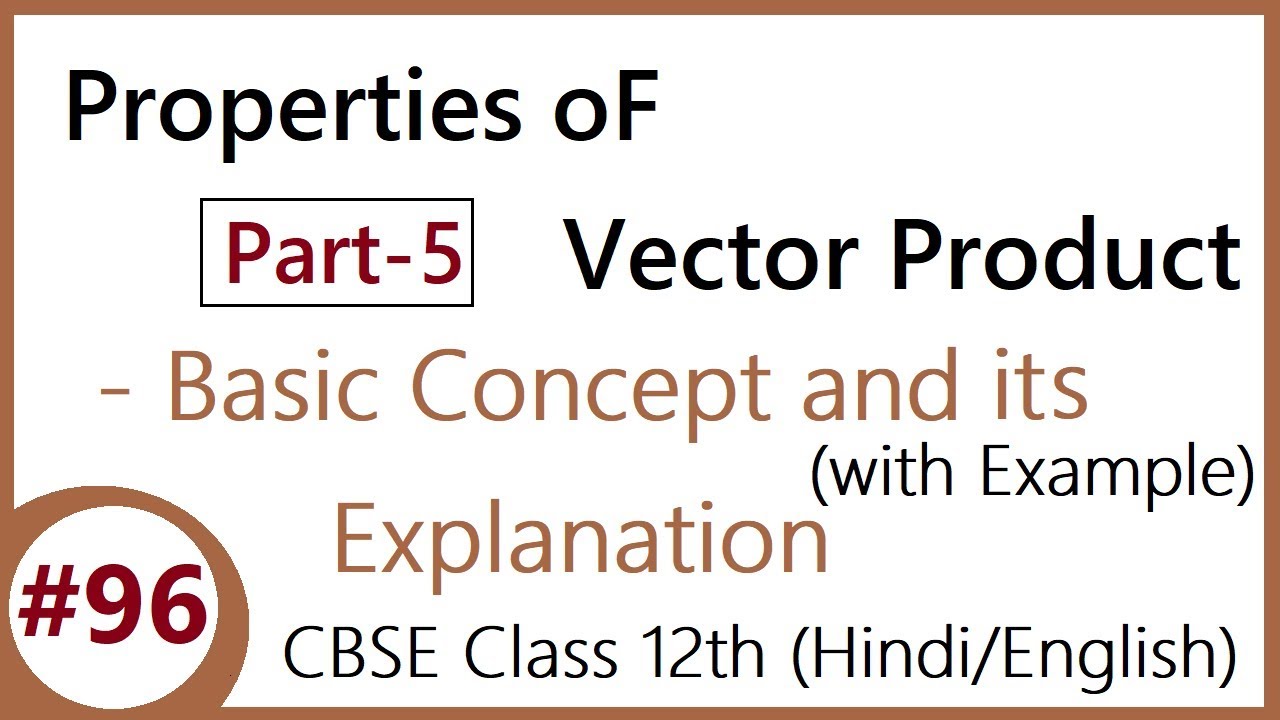 Properties oF

Part-5 Vector Product

- Basic Concept and its

(with Example)

Explanation

#96

CBSE Class 12th (Hindi/English)